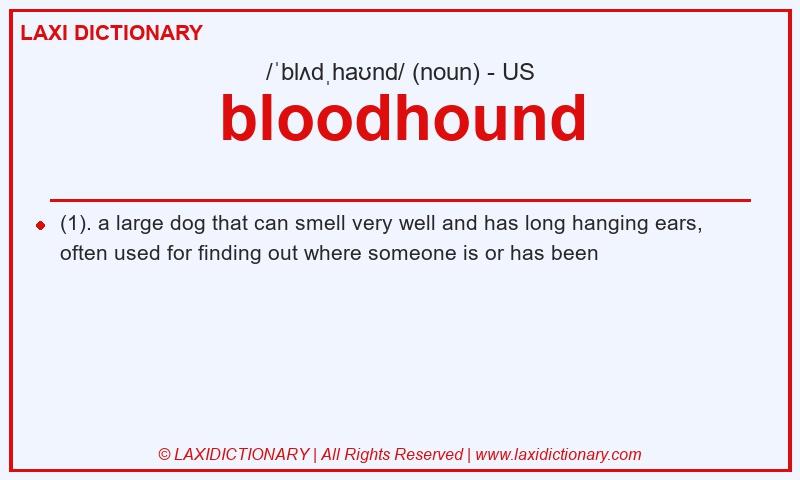 LAXI DICTIONARY

/ˈblʌdˌhaʊnd/ (noun) - US

bloodhound

(1). a large dog that can smell very well and has long hanging ears, often used for finding out where someone is or has been

© LAXIDICTIONARY | All Rights Reserved | www.laxidictionary.com